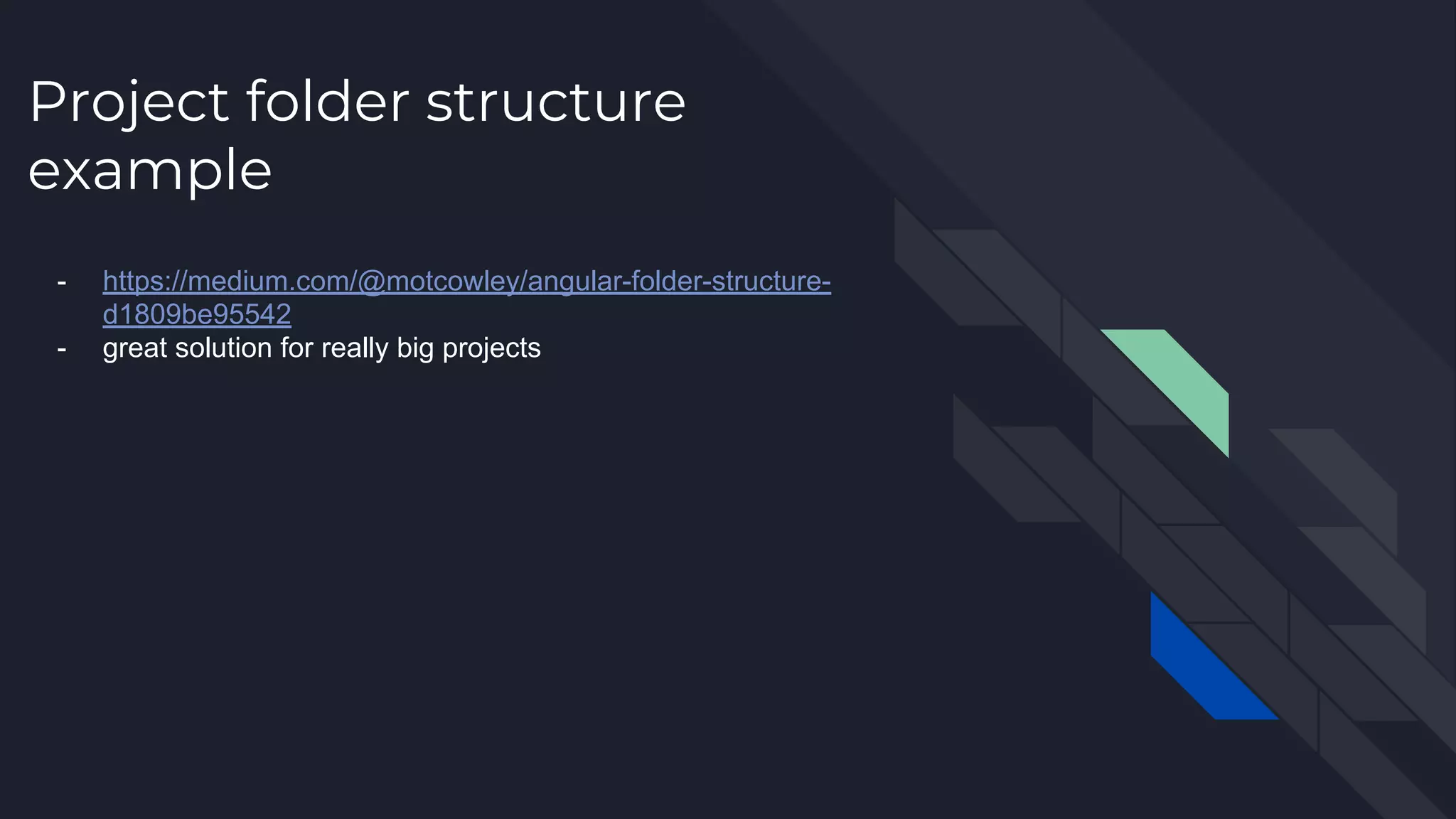 Project folder structure example

- https://medium.com/@motcowley/angular-folder-structure-d1809be95542
- great solution for really big projects